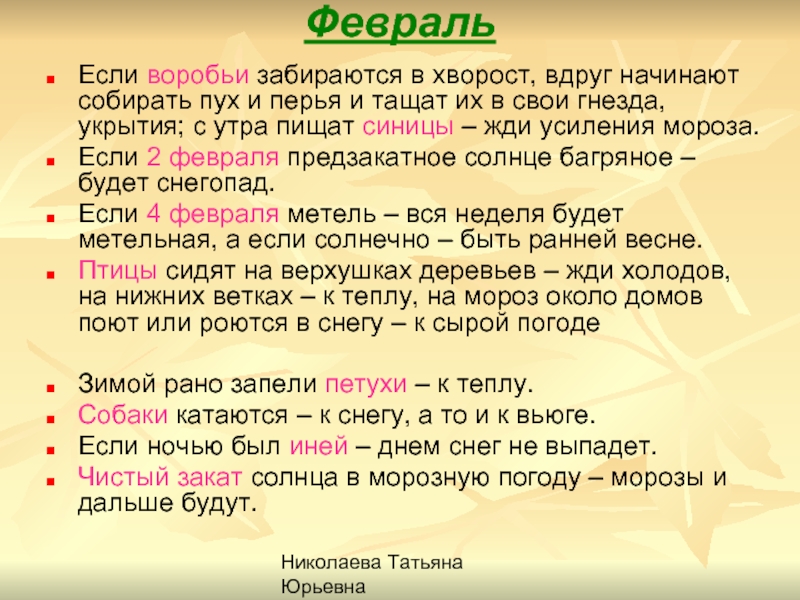 Февраль

Если воробьи забираются в хворост, вдруг начинают собирать пух и перья и тащат их в свои гнезда, укрытия; с утра пищат синицы – жди усиления мороза.

Если 2 февраля предзакатное солнце багряное – будет снегопад.

Если 4 февраля метель – вся неделя будет метельная, а если солнечно – быть ранней весне.

Птицы сидят на верхушках деревьев – жди холодов, на нижних ветках – к теплу, на мороз около домов поют или роются в снегу – к сырой погоде

Зимой рано запели петухи – к теплу.

Собаки катаются – к снегу, а то и к вьюге.

Если ночью был иней – днем снег не выпадет.

Чистый закат солнца в морозную погоду – морозы и дальше будут.

Николаева Татьяна Юрьевна